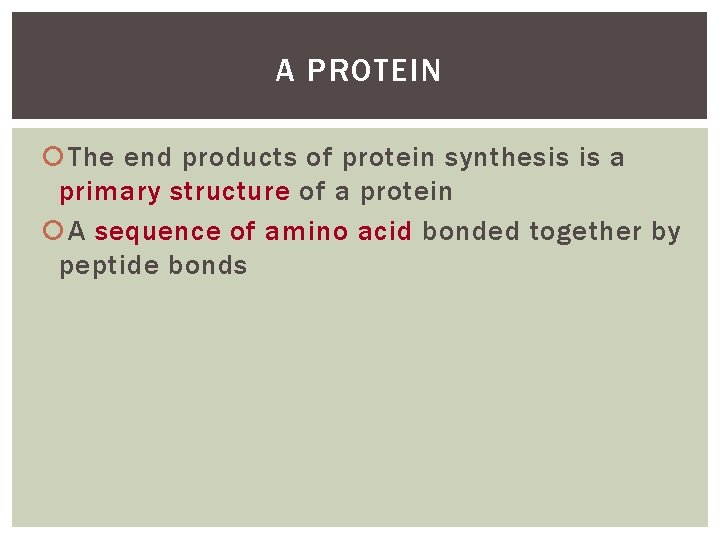 A PROTEIN

The end products of protein synthesis is a primary structure of a protein

A sequence of amino acid bonded together by peptide bonds